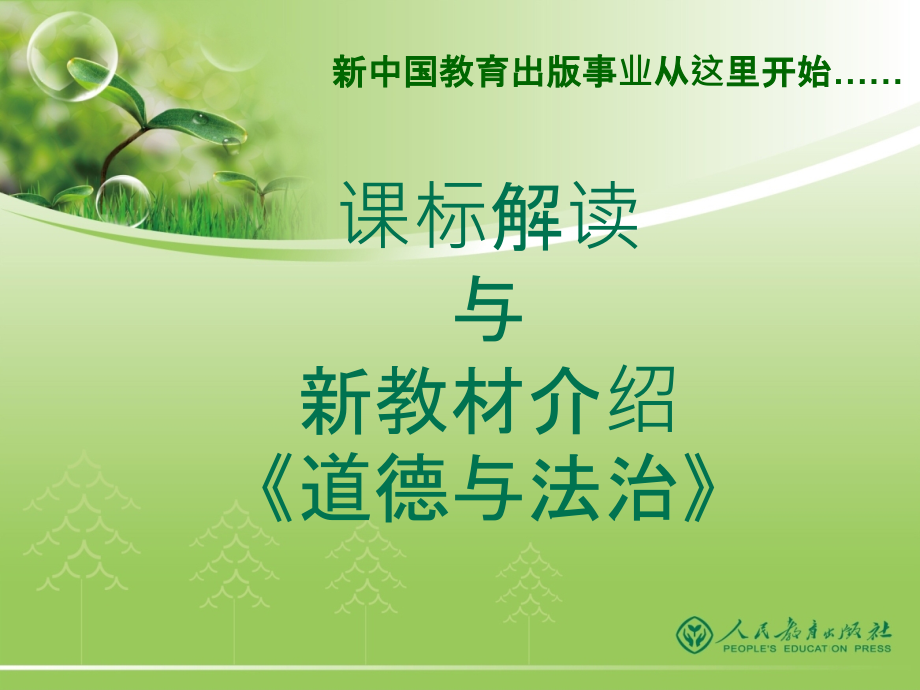 新中国教育出版事业从这里开始……

课标解读
与
新教材介绍
《道德与法治》

人民教育出版社
PEOPLE'S EDUCATION PRESS